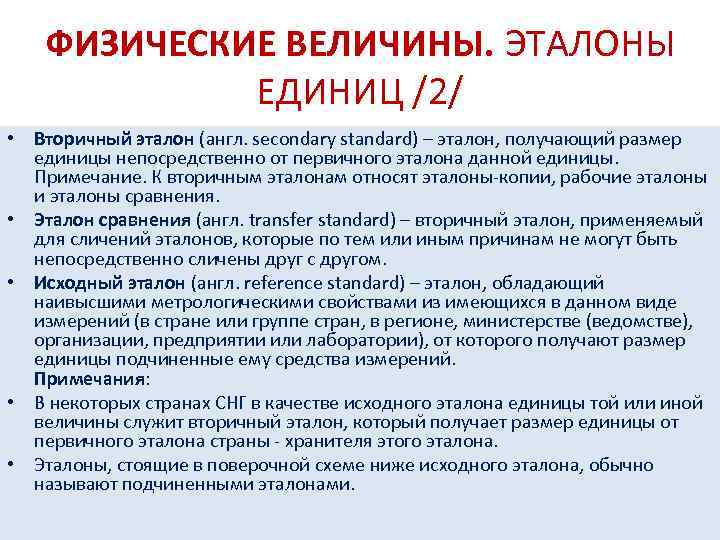 ФИЗИЧЕСКИЕ ВЕЛИЧИНЫ. ЭТАЛОНЫ ЕДИНИЦ /2/

• Вторичный эталон (англ. secondary standard) – эталон, получающий размер единицы непосредственно от первичного эталона данной единицы. Примечание. К вторичным эталонам относят эталоны-копии, рабочие эталоны и эталоны сравнения.

• Эталон сравнения (англ. transfer standard) – вторичный эталон, применяемый для сличений эталонов, которые по тем или иным причинам не могут быть непосредственно сличены друг с другом.

• Исходный эталон (англ. reference standard) – эталон, обладающий наивысшими метрологическими свойствами из имеющихся в данном виде измерений (в стране или группе стран, в регионе, министерстве (ведомстве), организации, предприятии или лаборатории), от которого получают размер единицы подчиненные ему средства измерений.
Примечания:

• В некоторых странах СНГ в качестве исходного эталона единицы той или иной величины служит вторичный эталон, который получает размер единицы от первичного эталона страны - хранителя этого эталона.

• Эталоны, стоящие в поверочной схеме ниже исходного эталона, обычно называют подчиненными эталонами.